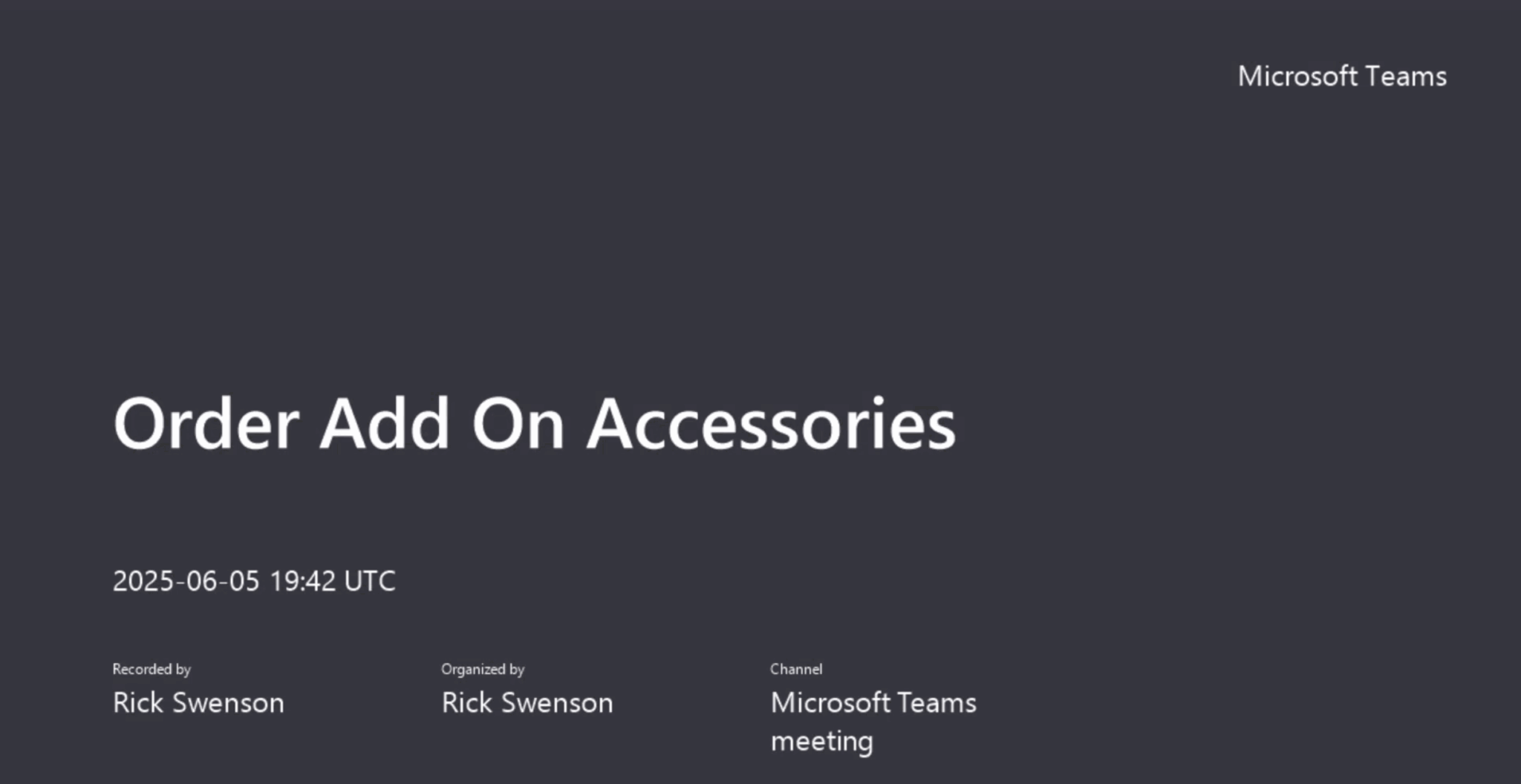 Microsoft Teams

Order Add On Accessories

2025-06-05 19:42 UTC

Recorded by
Rick Swenson

Organized by
Rick Swenson

Channel
Microsoft Teams meeting